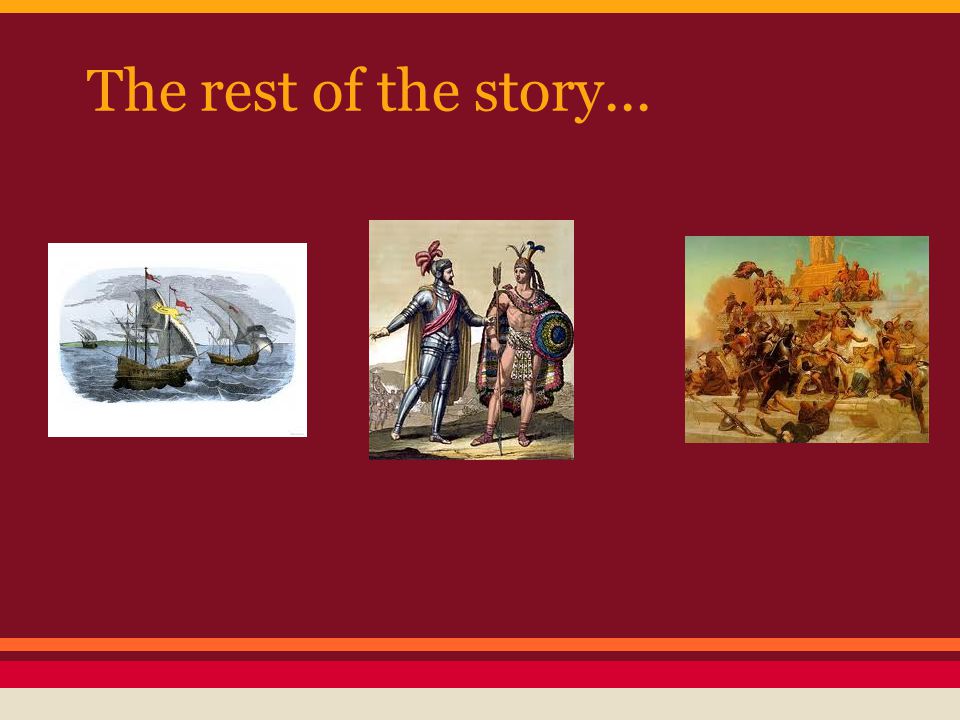 The rest of the story…